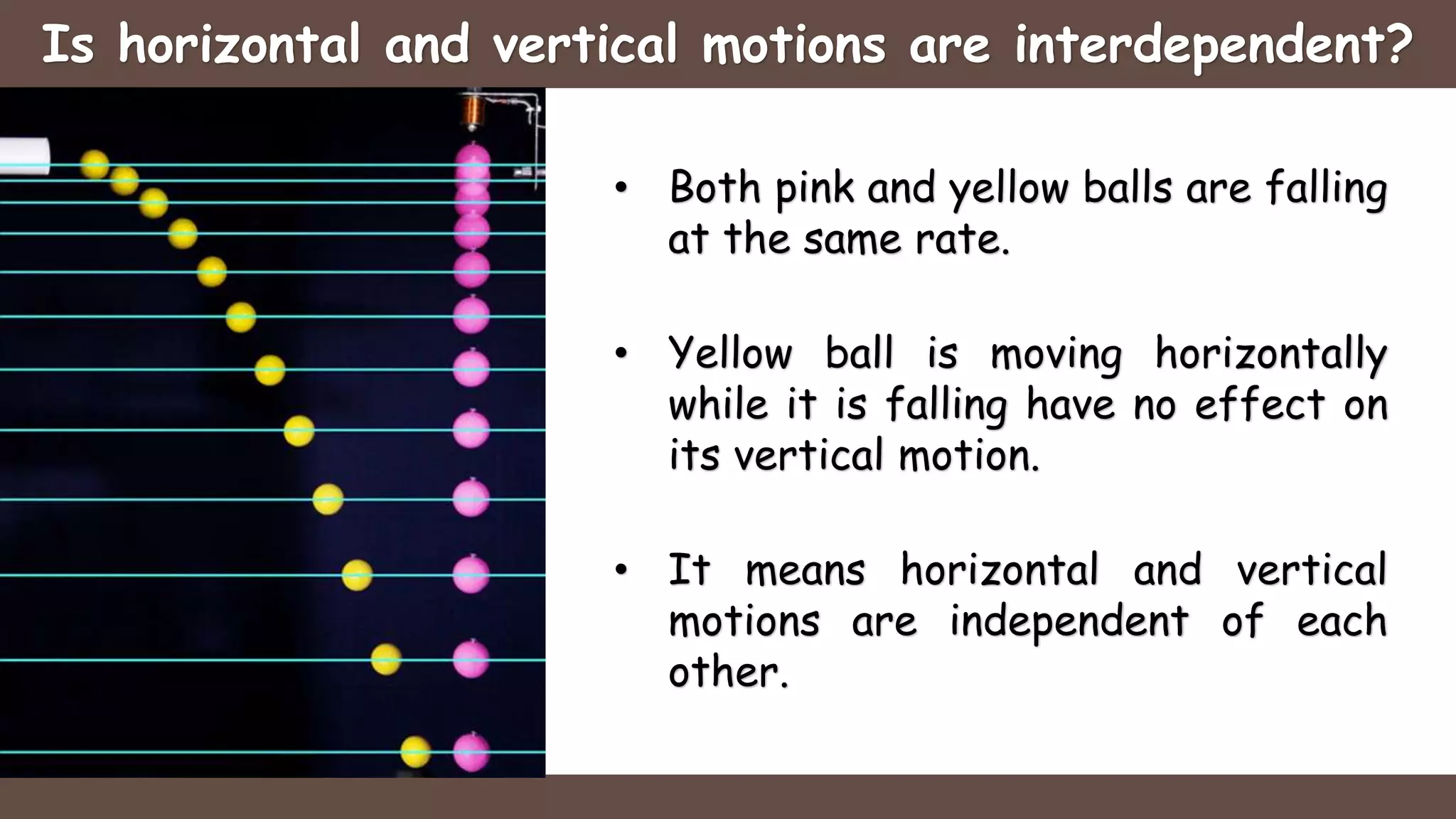 Is horizontal and vertical motions are interdependent?

• Both pink and yellow balls are falling at the same rate.

• Yellow ball is moving horizontally while it is falling have no effect on its vertical motion.

• It means horizontal and vertical motions are independent of each other.